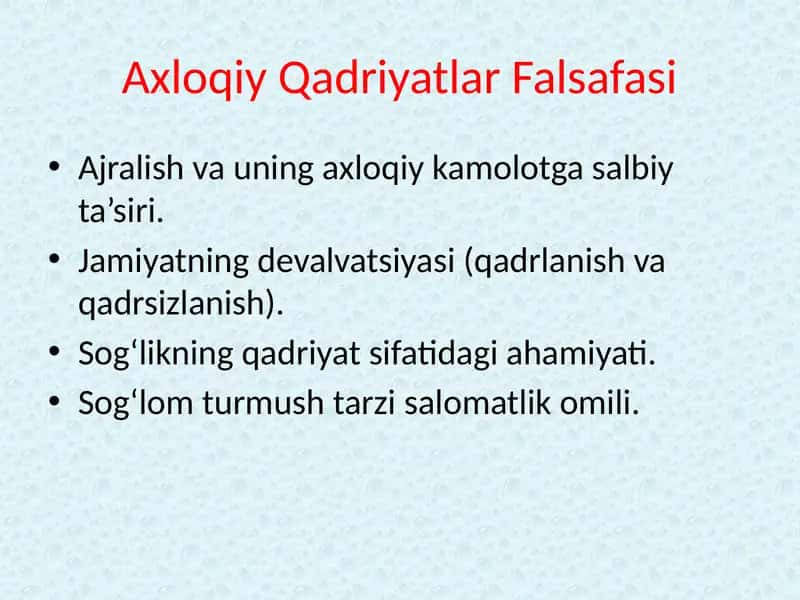 Axloqiy Qadriyatlar Falsafasi

• Ajralish va uning axloqiy kamolotga salbiy ta’siri.
• Jamiyatning devalvatsiyasi (qadrlanish va qadrsizlanish).
• Sog‘likning qadriyat sifatidagi ahamiyati.
• Sog‘lom turmush tarzi salomatlik omili.